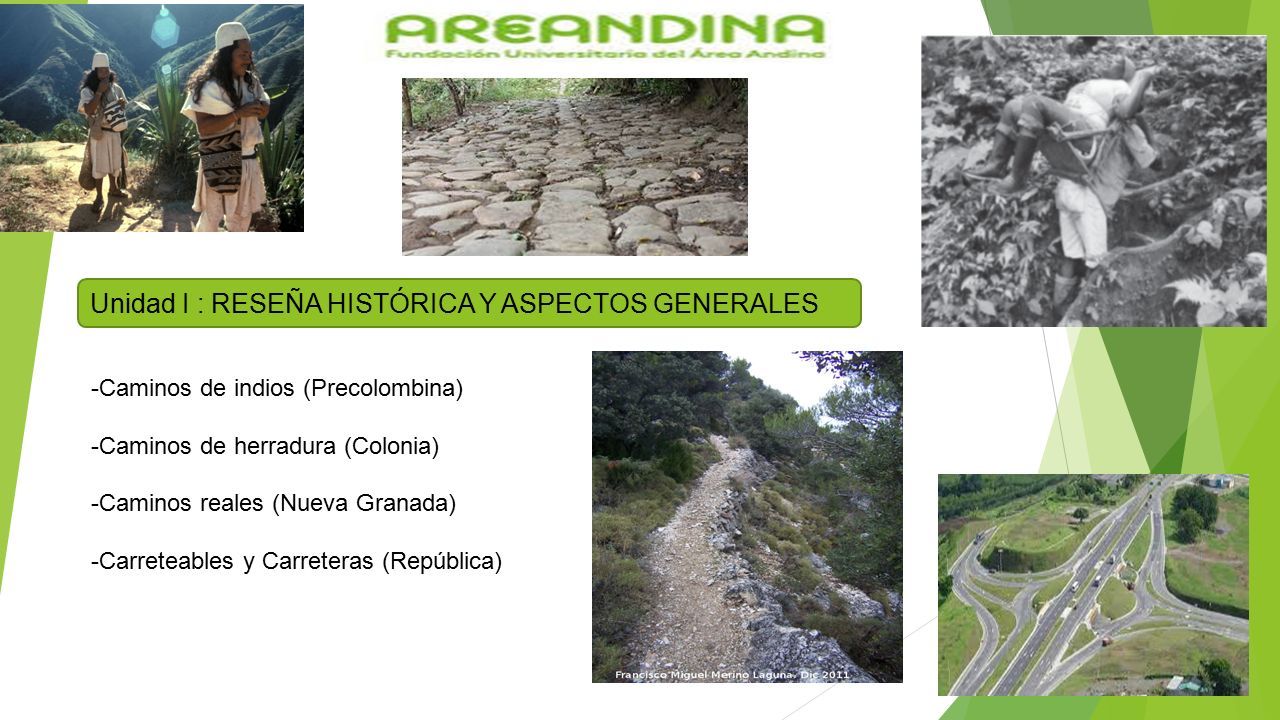 AREANDINA
Fundación Universitaria del Área Andina

Unidad I : RESEÑA HISTÓRICA Y ASPECTOS GENERALES

-Caminos de indios (Precolombina)

-Caminos de herradura (Colonia)

-Caminos reales (Nueva Granada)

-Carreteables y Carreteras (República)

Francisco Miguel Merino Laguna. Dic 2011